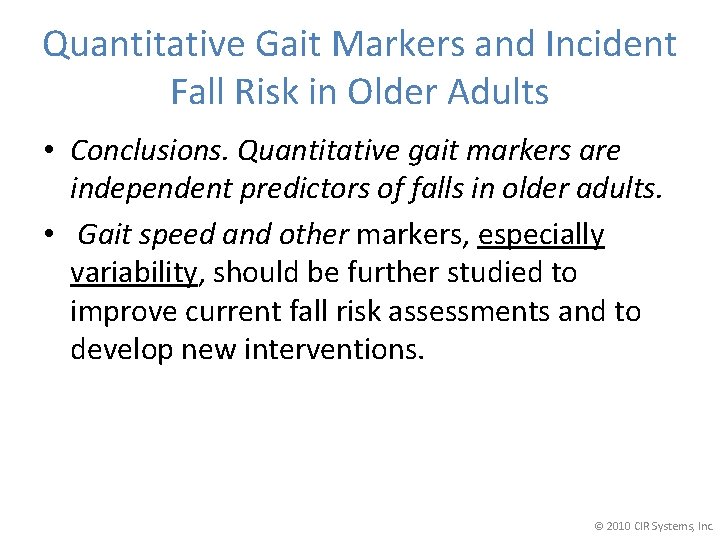 Quantitative Gait Markers and Incident Fall Risk in Older Adults

• Conclusions. Quantitative gait markers are independent predictors of falls in older adults.

• Gait speed and other markers, especially variability, should be further studied to improve current fall risk assessments and to develop new interventions.

© 2010 CIR Systems, Inc.